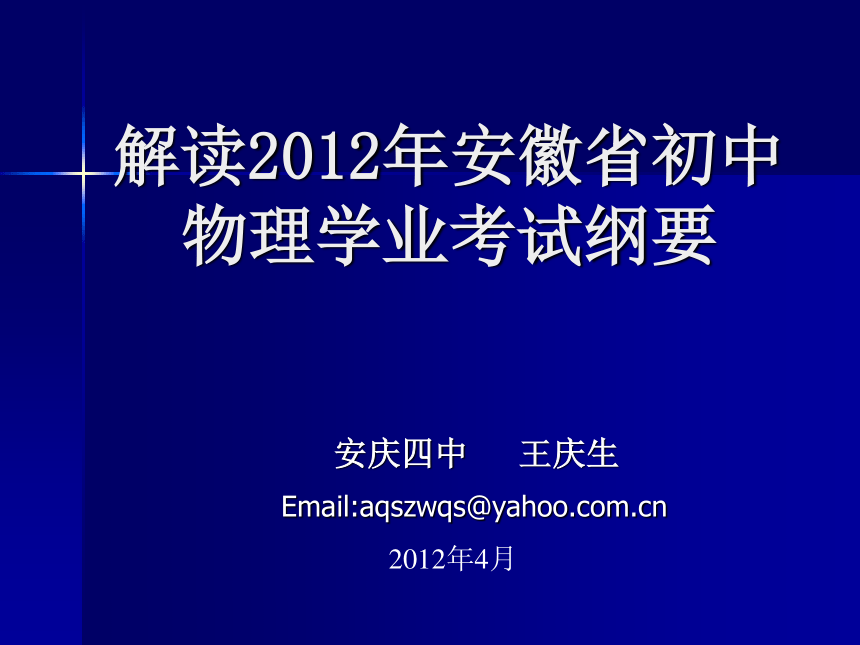 解读2012年安徽省初中物理学业考试纲要

安庆四中　　王庆生

Email:aqszwqs@yahoo.com.cn

2012年4月